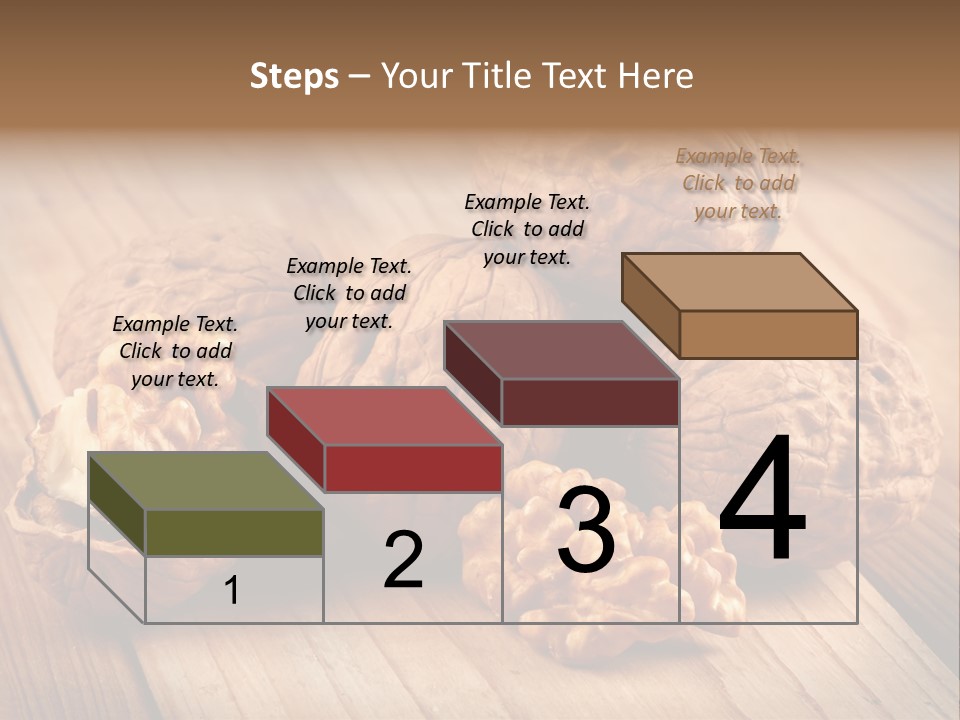 Steps – Your Title Text Here

Example Text. Click to add your text.

Example Text. Click to add your text.

Example Text. Click to add your text.

Example Text. Click to add your text.

1

2

3

4